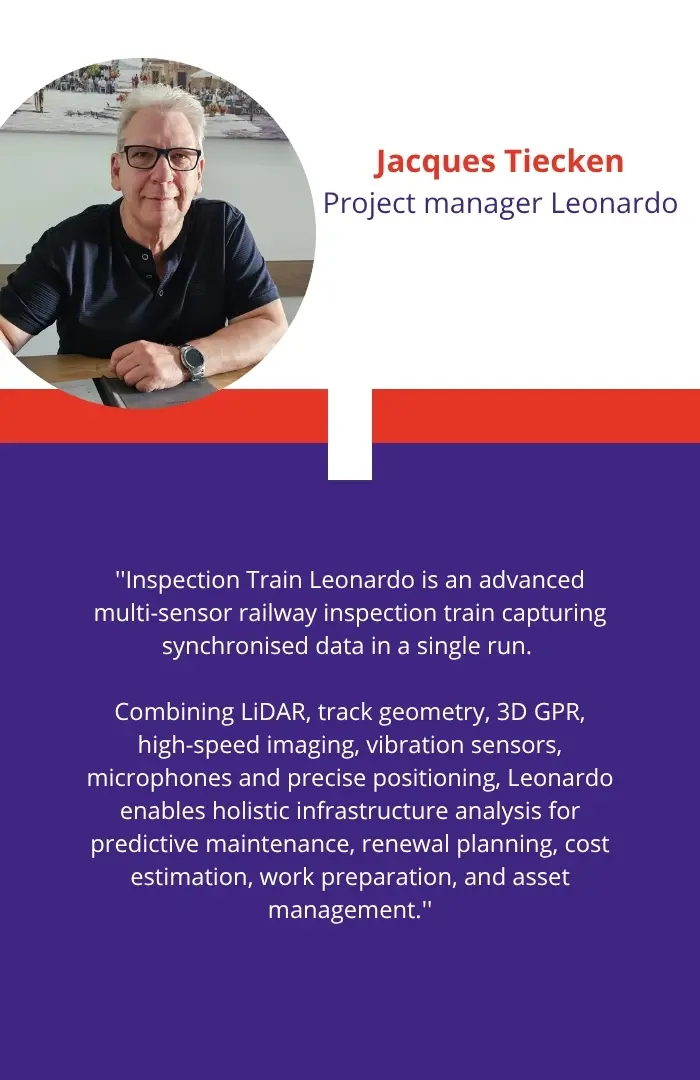 Jacques Tiecken
Project manager Leonardo

''Inspection Train Leonardo is an advanced multi-sensor railway inspection train capturing synchronised data in a single run.

Combining LiDAR, track geometry, 3D GPR, high-speed imaging, vibration sensors, microphones and precise positioning, Leonardo enables holistic infrastructure analysis for predictive maintenance, renewal planning, cost estimation, work preparation, and asset management.''